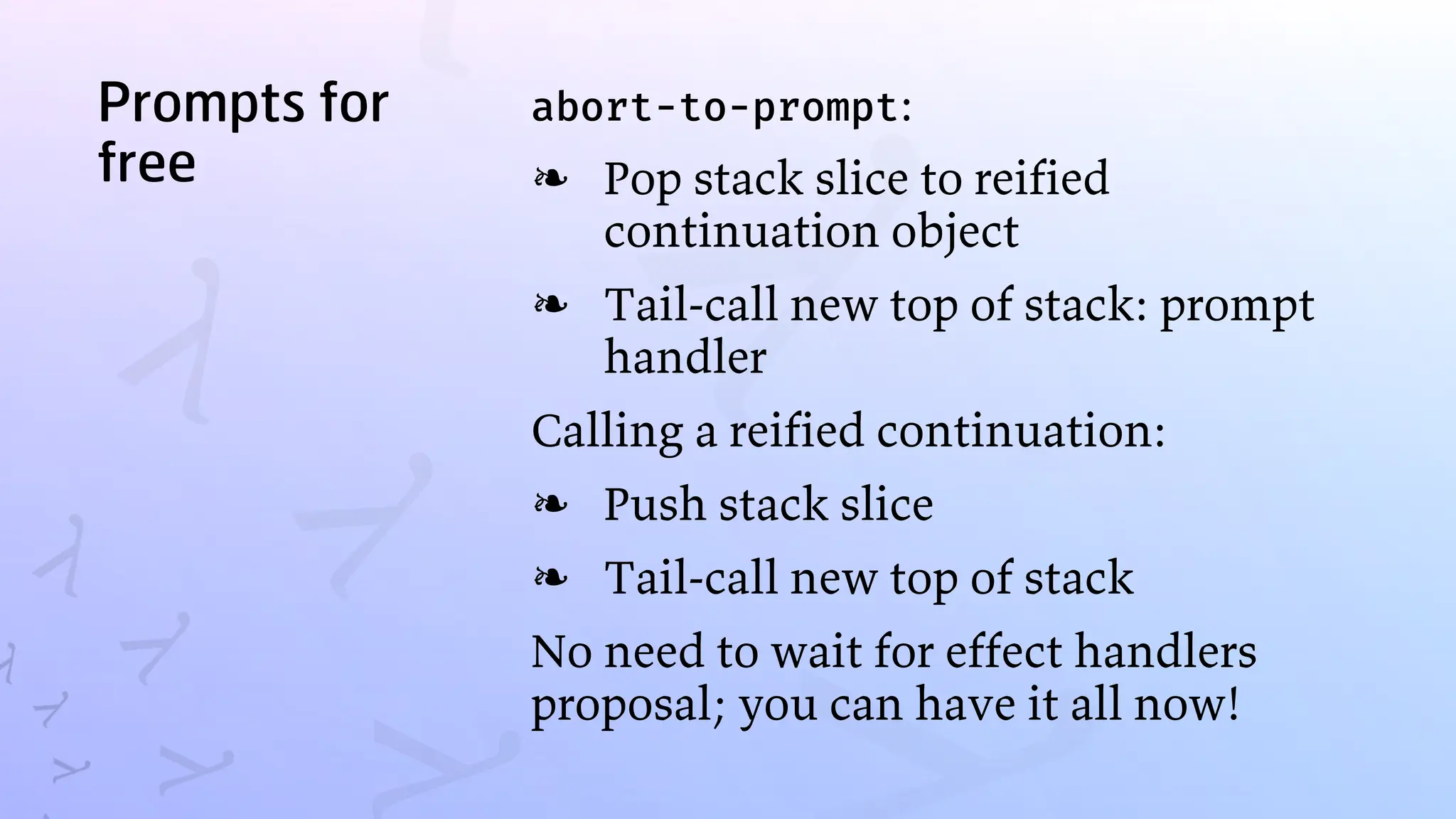 Prompts for free

abort-to-prompt:

❧ Pop stack slice to reified continuation object

❧ Tail-call new top of stack: prompt handler

Calling a reified continuation:

❧ Push stack slice

❧ Tail-call new top of stack

No need to wait for effect handlers proposal; you can have it all now!